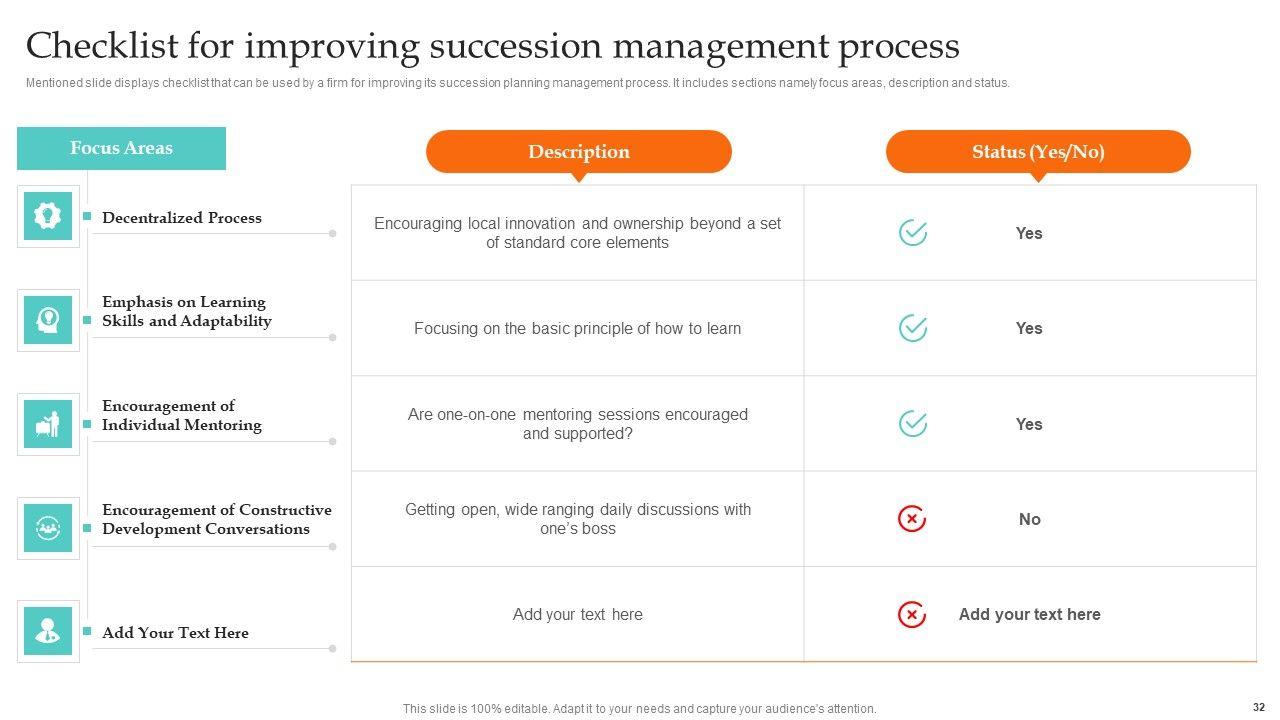 Checklist for improving succession management process

Mentioned slide displays checklist that can be used by a firm for improving its succession planning management process. It includes sections namely focus areas, description and status.

| Focus Areas | Description | Status (Yes/No) |
|---|---|---|
| Decentralized Process | Encouraging local innovation and ownership beyond a set of standard core elements | Yes |
| Emphasis on Learning Skills and Adaptability | Focusing on the basic principle of how to learn | Yes |
| Encouragement of Individual Mentoring | Are one-on-one mentoring sessions encouraged and supported? | Yes |
| Encouragement of Constructive Development Conversations | Getting open, wide ranging daily discussions with one's boss | No |
| Add Your Text Here | Add your text here | Add your text here |

This slide is 100% editable. Adapt it to your needs and capture your audience's attention.

32